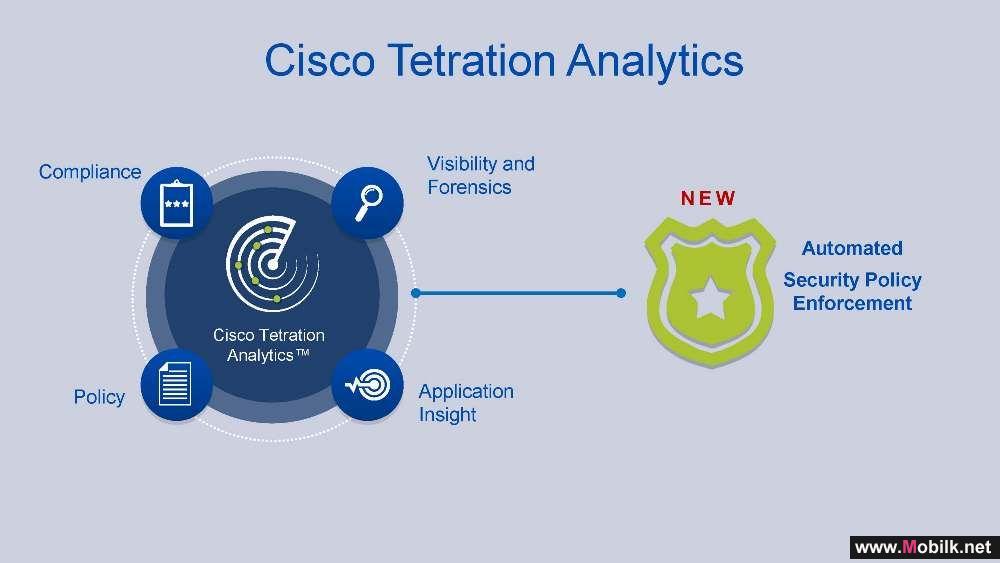 Cisco Tetration Analytics

Compliance

Visibility and Forensics

Cisco Tetration Analytics™

Policy

Application Insight

NEW

Automated

Security Policy Enforcement

www.Mobilk.net